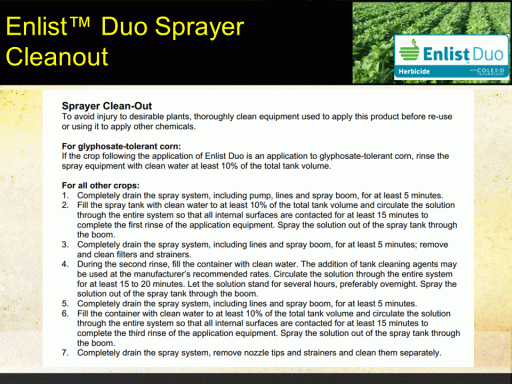 Enlist™ Duo Sprayer Cleanout

Enlist Duo
Herbicide
WITH COLEX-D TECHNOLOGY

Sprayer Clean-Out
To avoid injury to desirable plants, thoroughly clean equipment used to apply this product before re-use or using it to apply other chemicals.

For glyphosate-tolerant corn:
If the crop following the application of Enlist Duo is an application to glyphosate-tolerant corn, rinse the spray equipment with clean water at least 10% of the total tank volume.

For all other crops:
1. Completely drain the spray system, including pump, lines and spray boom, for at least 5 minutes.
2. Fill the spray tank with clean water to at least 10% of the total tank volume and circulate the solution through the entire system so that all internal surfaces are contacted for at least 15 minutes to complete the first rinse of the application equipment. Spray the solution out of the spray tank through the boom.
3. Completely drain the spray system, including lines and spray boom, for at least 5 minutes; remove and clean filters and strainers.
4. During the second rinse, fill the container with clean water. The addition of tank cleaning agents may be used at the manufacturer's recommended rates. Circulate the solution through the entire system for at least 15 to 20 minutes. Let the solution stand for several hours, preferably overnight. Spray the solution out of the spray tank through the boom.
5. Completely drain the spray system, including lines and spray boom, for at least 5 minutes.
6. Fill the container with clean water to at least 10% of the total tank volume and circulate the solution through the entire system so that all internal surfaces are contacted for at least 15 minutes to complete the third rinse of the application equipment. Spray the solution out of the spray tank through the boom.
7. Completely drain the spray system, remove nozzle tips and strainers and clean them separately.